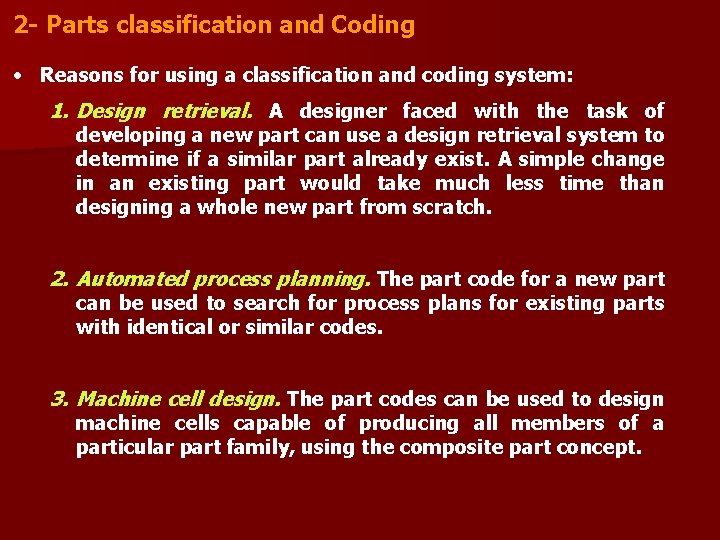 2- Parts classification and Coding

• Reasons for using a classification and coding system:

1. Design retrieval. A designer faced with the task of developing a new part can use a design retrieval system to determine if a similar part already exist. A simple change in an existing part would take much less time than designing a whole new part from scratch.

2. Automated process planning. The part code for a new part can be used to search for process plans for existing parts with identical or similar codes.

3. Machine cell design. The part codes can be used to design machine cells capable of producing all members of a particular part family, using the composite part concept.